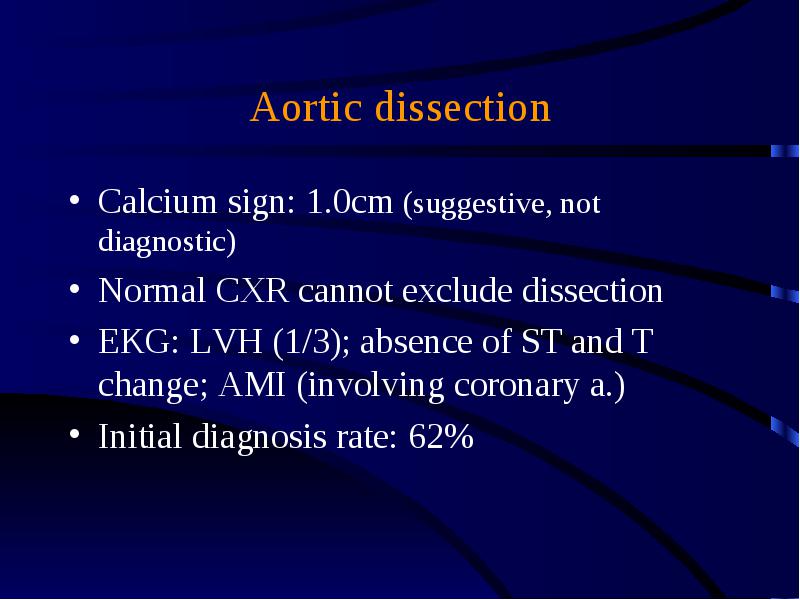 Aortic dissection

• Calcium sign: 1.0cm (suggestive, not diagnostic)
• Normal CXR cannot exclude dissection
• EKG: LVH (1/3); absence of ST and T change; AMI (involving coronary a.)
• Initial diagnosis rate: 62%